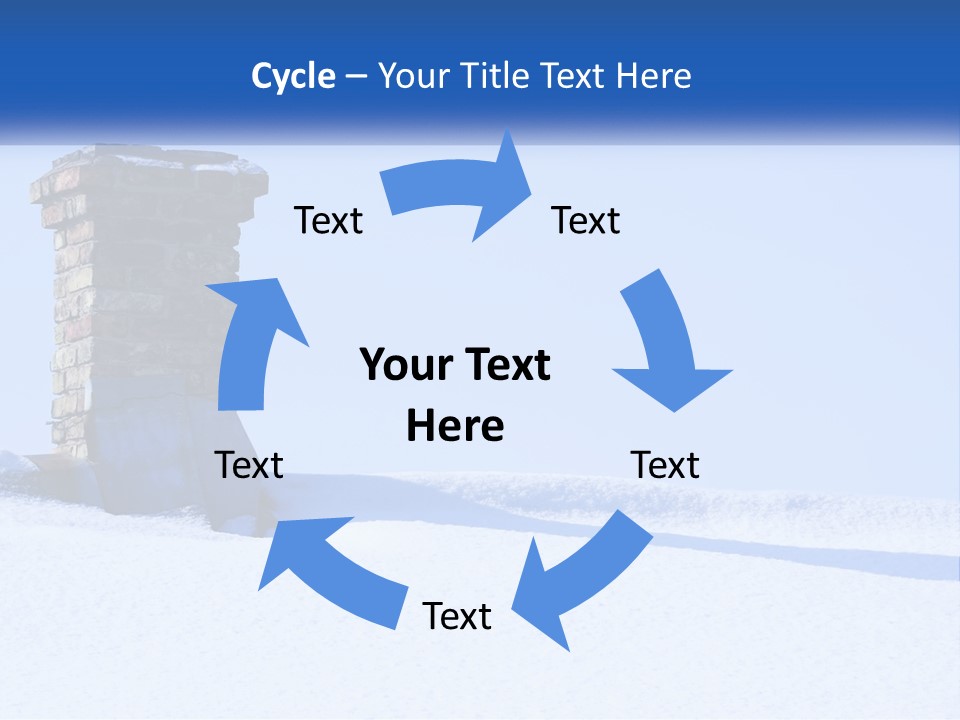 Cycle – Your Title Text Here

Text

Text

Your Text Here

Text

Text

Text